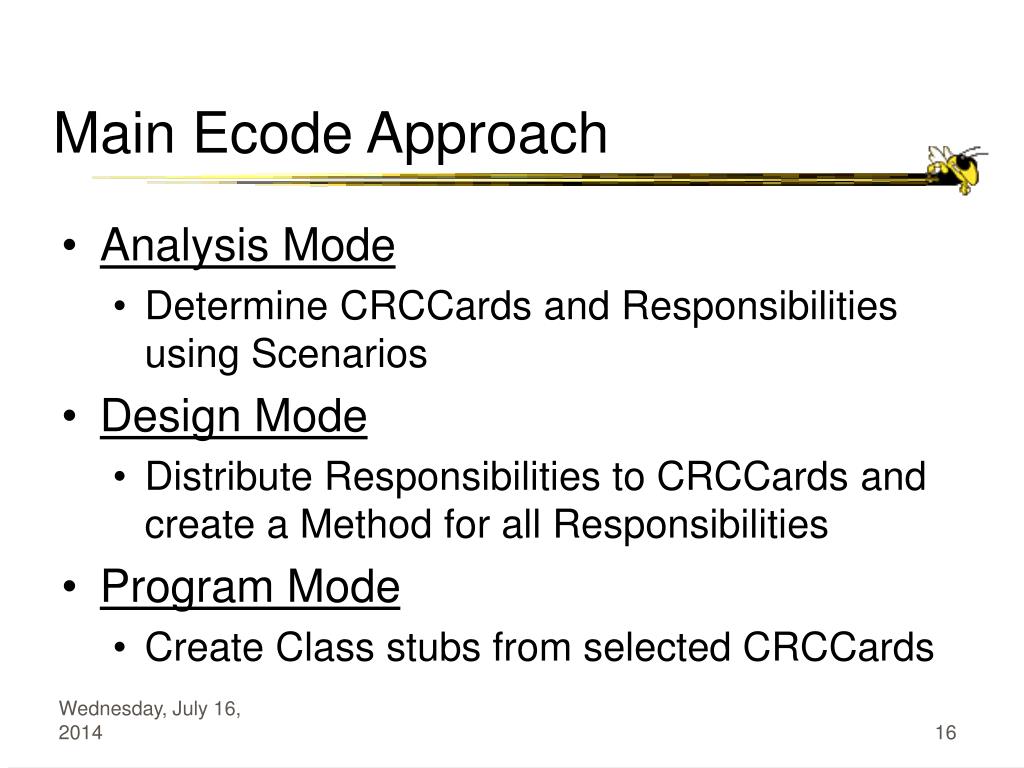 Main Ecode Approach

• Analysis Mode
  • Determine CRCCards and Responsibilities using Scenarios
• Design Mode
  • Distribute Responsibilities to CRCCards and create a Method for all Responsibilities
• Program Mode
  • Create Class stubs from selected CRCCards

Wednesday, July 16, 2014

16